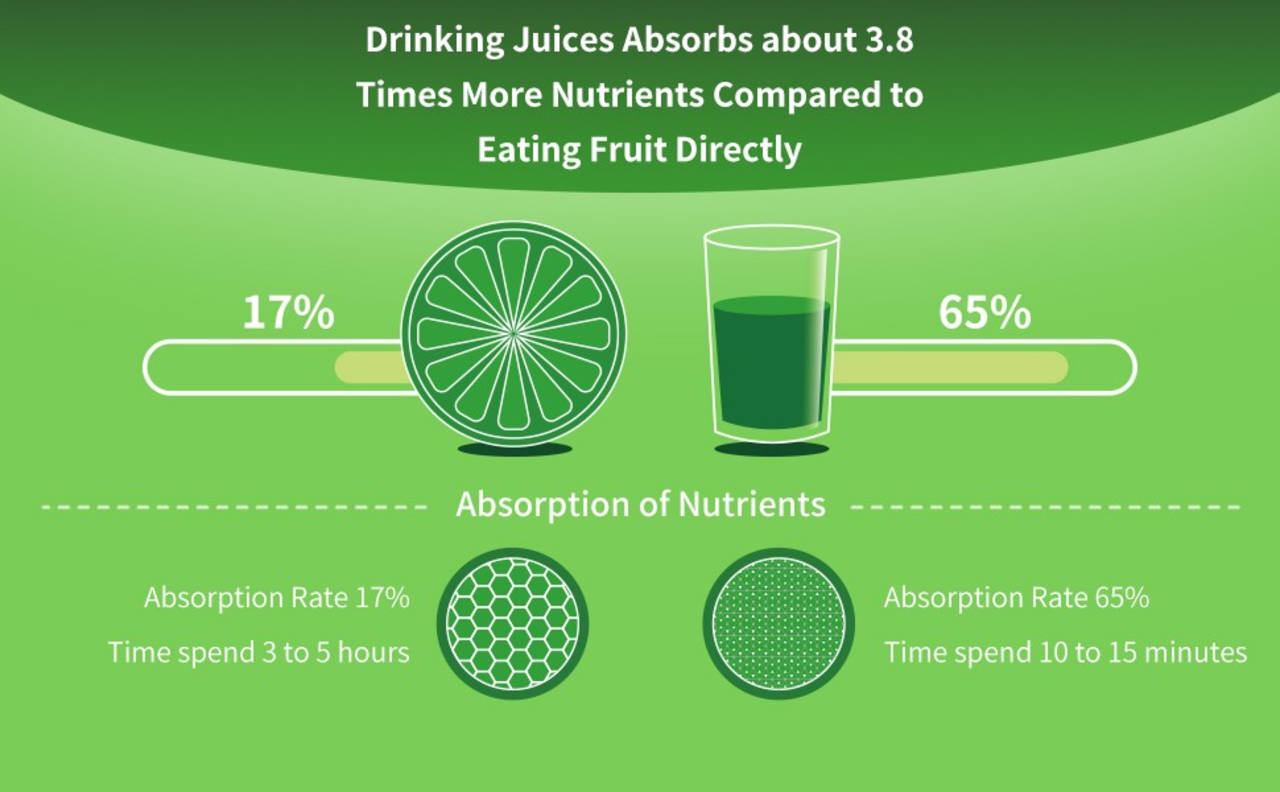 Drinking Juices Absorbs about 3.8 Times More Nutrients Compared to Eating Fruit Directly

17%

65%

Absorption of Nutrients

Absorption Rate 17%
Time spend 3 to 5 hours

Absorption Rate 65%
Time spend 10 to 15 minutes